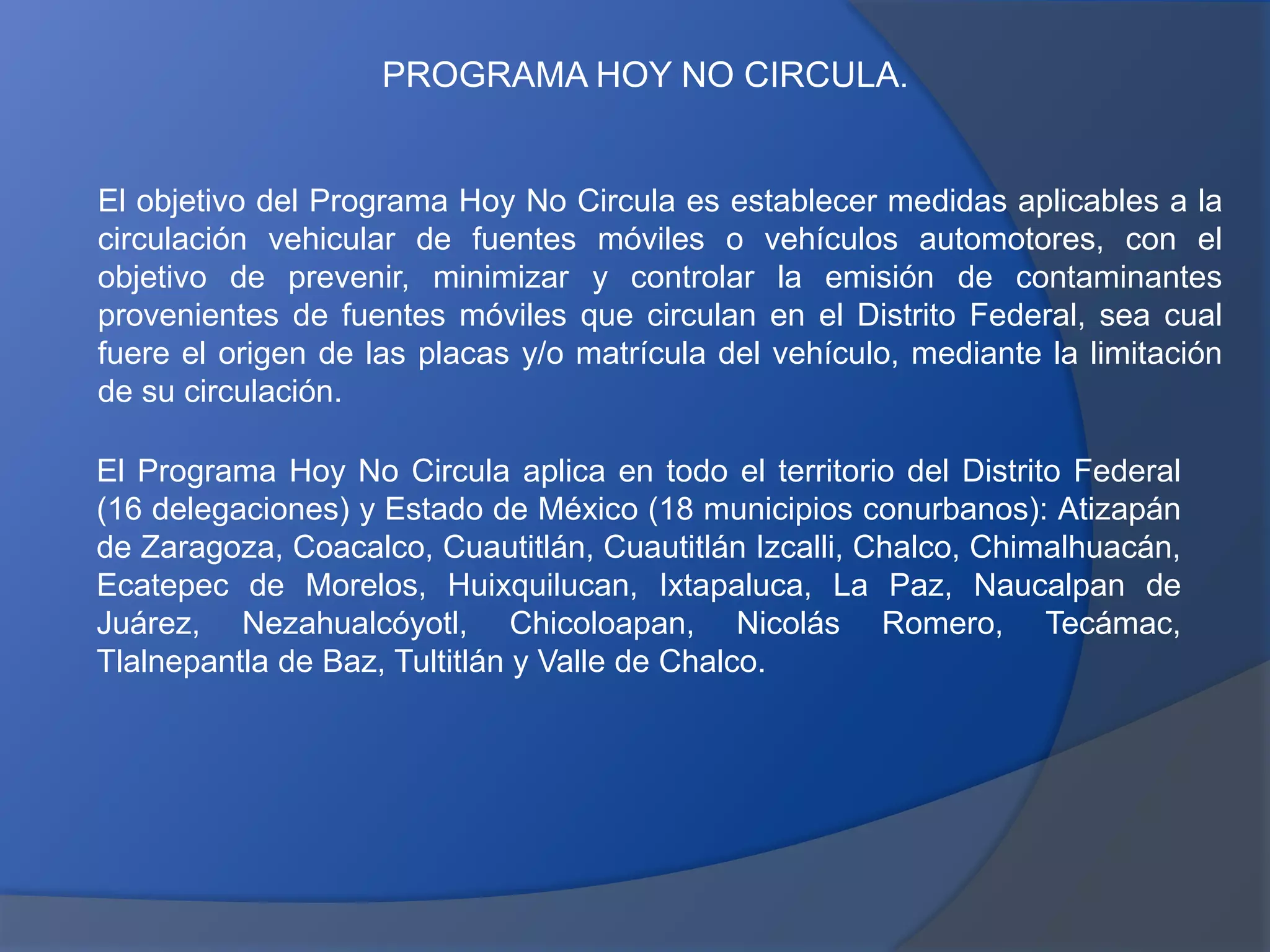 PROGRAMA HOY NO CIRCULA.

El objetivo del Programa Hoy No Circula es establecer medidas aplicables a la circulación vehicular de fuentes móviles o vehículos automotores, con el objetivo de prevenir, minimizar y controlar la emisión de contaminantes provenientes de fuentes móviles que circulan en el Distrito Federal, sea cual fuere el origen de las placas y/o matrícula del vehículo, mediante la limitación de su circulación.

El Programa Hoy No Circula aplica en todo el territorio del Distrito Federal (16 delegaciones) y Estado de México (18 municipios conurbanos): Atizapán de Zaragoza, Coacalco, Cuautitlán, Cuautitlán Izcalli, Chalco, Chimalhuacán, Ecatepec de Morelos, Huixquilucan, Ixtapaluca, La Paz, Naucalpan de Juárez, Nezahualcóyotl, Chicoloapan, Nicolás Romero, Tecámac, Tlalnepantla de Baz, Tultitlán y Valle de Chalco.